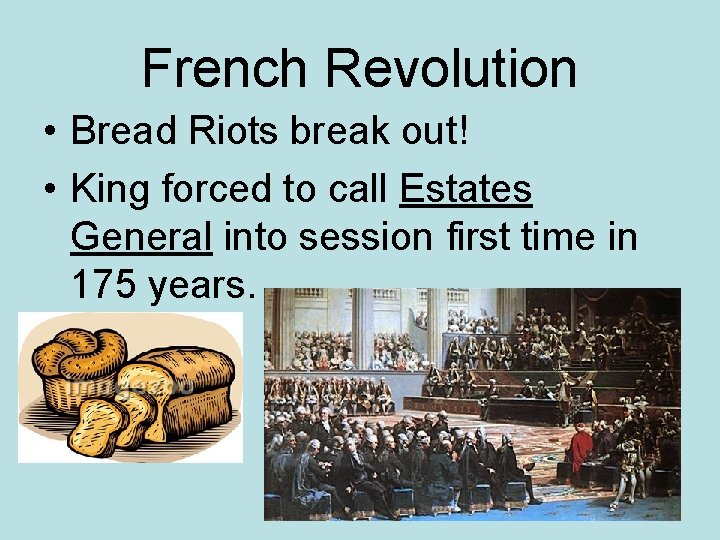 French Revolution

• Bread Riots break out!

• King forced to call Estates General into session first time in 175 years.